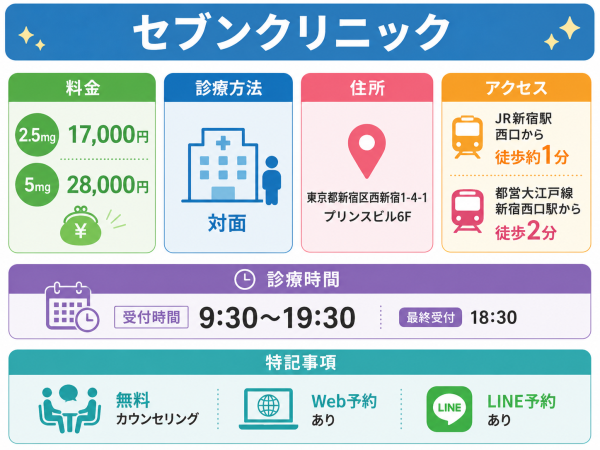 セブンクリニック

料金
2.5mg 17,000円
5mg 28,000円
¥

診療方法
対面

住所
東京都新宿区西新宿1-4-1
プリンスビル6F

アクセス
JR新宿駅
西口から
徒歩約1分

都営大江戸線
新宿西口駅から
徒歩2分

診療時間
受付時間 9:30〜19:30
最終受付 18:30

特記事項
無料
カウンセリング

Web予約
あり

LINE
LINE予約
あり